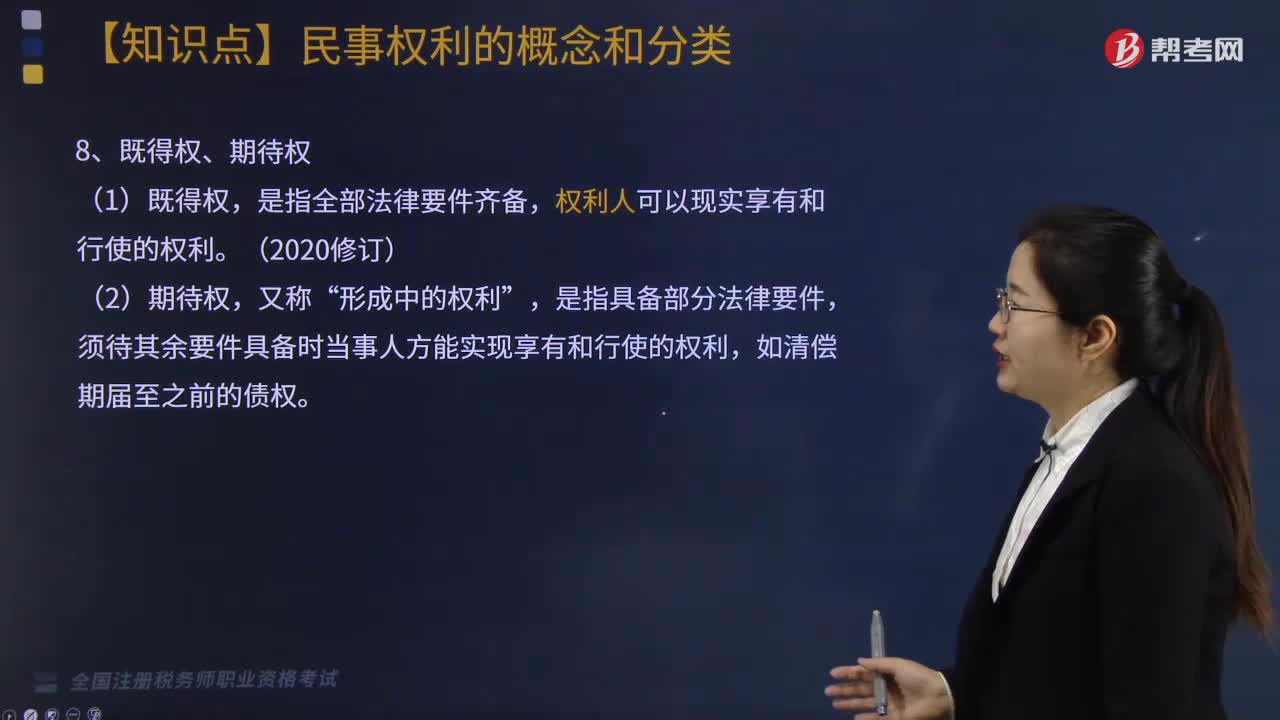 【知识点】民事权利的概念和分类

帮考网

8、既得权、期待权

（1）既得权，是指全部法律要件齐备，权利人可以现实享有和行使的权利。（2020修订）

（2）期待权，又称“形成中的权利”，是指具备部分法律要件，须待其余要件具备时当事人方能实现享有和行使的权利，如清偿期届至之前的债权。

全国注册税务师职业资格考试